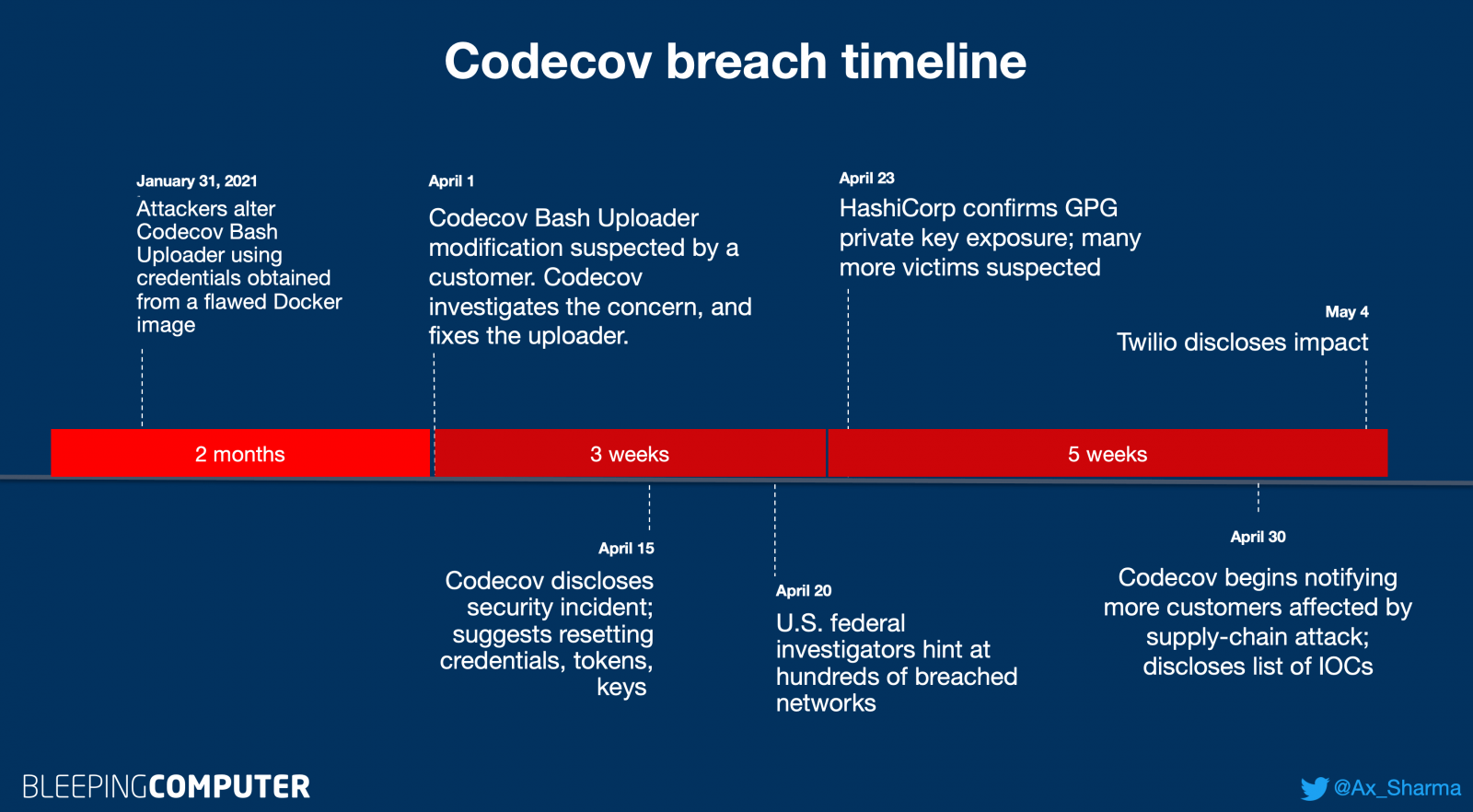 Codecov breach timeline

January 31, 2021
Attackers alter Codecov Bash Uploader using credentials obtained from a flawed Docker image

April 1
Codecov Bash Uploader modification suspected by a customer. Codecov investigates the concern, and fixes the uploader.

April 23
HashiCorp confirms GPG private key exposure; many more victims suspected

May 4
Twilio discloses impact

2 months

3 weeks

5 weeks

April 15
Codecov discloses security incident; suggests resetting credentials, tokens, keys

April 20
U.S. federal investigators hint at hundreds of breached networks

April 30
Codecov begins notifying more customers affected by supply-chain attack; discloses list of IOCs

BLEEPINGCOMPUTER

@Ax_Sharma